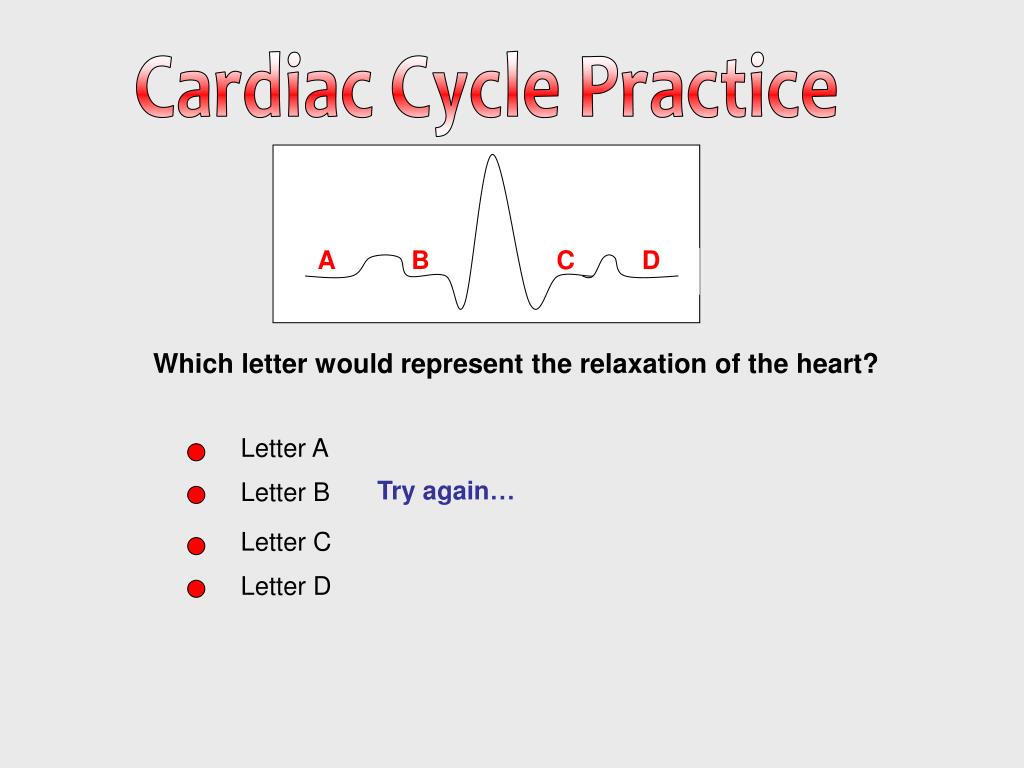 Cardiac Cycle Practice

A B C D

Which letter would represent the relaxation of the heart?

Letter A

Letter B

Try again…

Letter C

Letter D